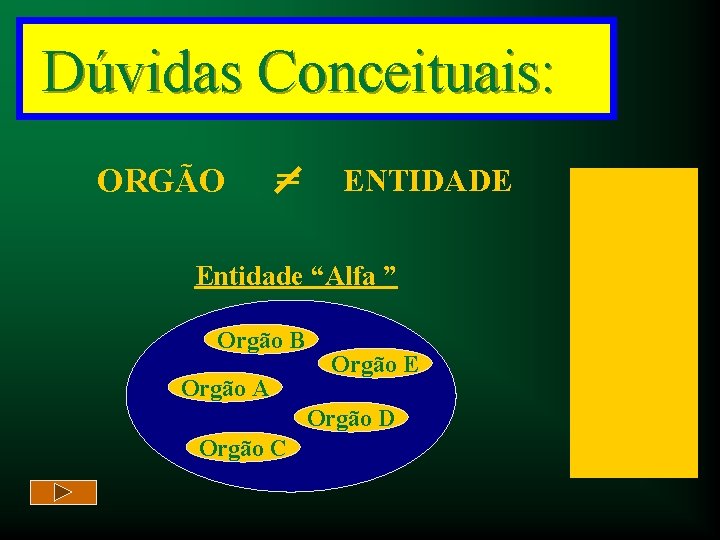 Dúvidas Conceituais:

ORGÃO $\neq$ ENTIDADE

Entidade “Alfa ”

Orgão B
Orgão E
Orgão A
Orgão D
Orgão C